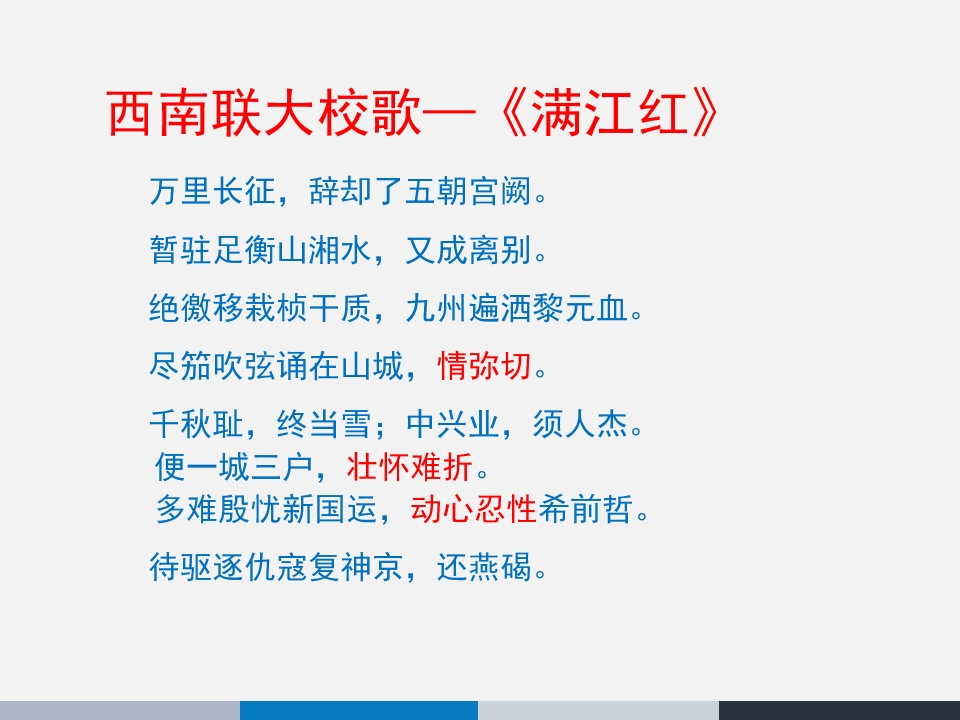 西南联大校歌—《满江红》

万里长征，辞却了五朝宫阙。

暂驻足衡山湘水，又成离别。

绝徼移栽桢干质，九州遍洒黎元血。

尽笳吹弦诵在山城，情弥切。

千秋耻，终当雪；中兴业，须人杰。

便一城三户，壮怀难折。

多难殷忧新国运，动心忍性希前哲。

待驱逐仇寇复神京，还燕碣。